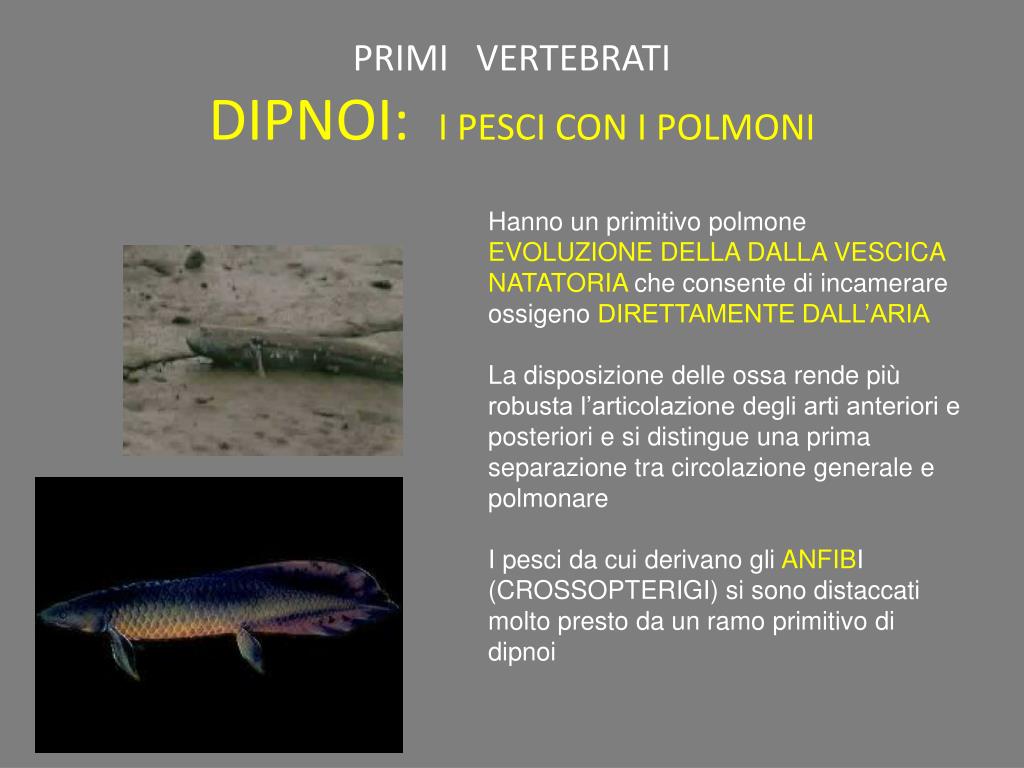 PRIMI VERTEBRATI
DIPNOI: I PESCI CON I POLMONI

Hanno un primitivo polmone EVOLUZIONE DELLA DALLA VESCICA NATATORIA che consente di incamerare ossigeno DIRETTAMENTE DALL'ARIA

La disposizione delle ossa rende più robusta l'articolazione degli arti anteriori e posteriori e si distingue una prima separazione tra circolazione generale e polmonare

I pesci da cui derivano gli ANFIBI (CROSSOPTERIGI) si sono distaccati molto presto da un ramo primitivo di dipnoi